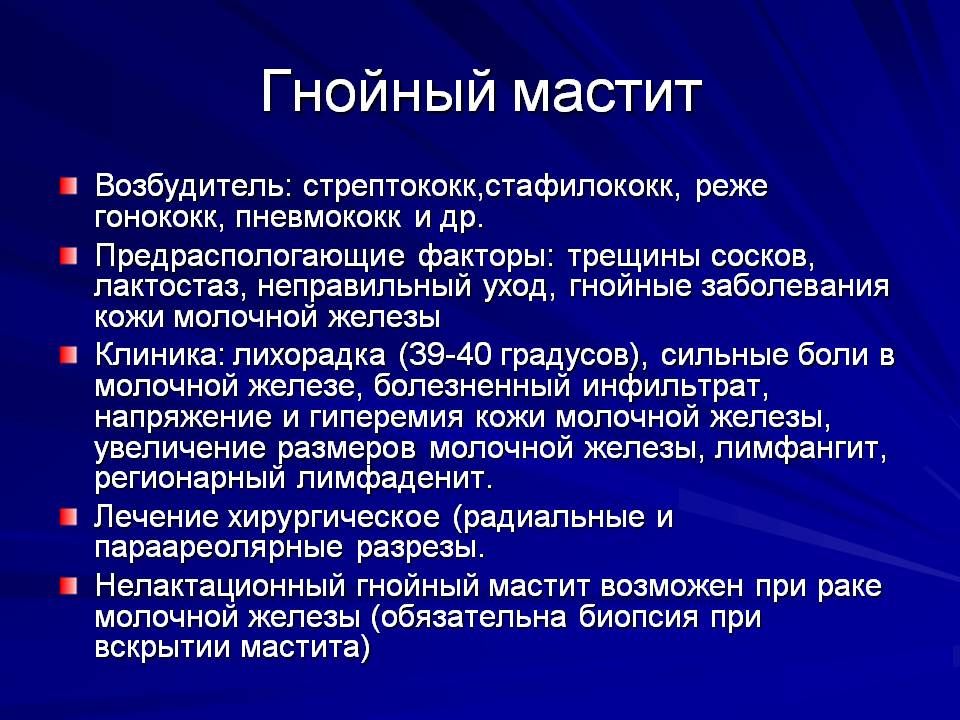 Гнойный мастит

Возбудитель: стрептококк,стафилококк, реже гонококк, пневмококк и др.

Предраспологающие факторы: трещины сосков, лактостаз, неправильный уход, гнойные заболевания кожи молочной железы

Клиника: лихорадка (39-40 градусов), сильные боли в молочной железе, болезненный инфильтрат, напряжение и гиперемия кожи молочной железы, увеличение размеров молочной железы, лимфангит, регионарный лимфаденит.

Лечение хирургическое (радиальные и параареолярные разрезы.

Нелактационный гнойный мастит возможен при раке молочной железы (обязательна биопсия при вскрытии мастита)